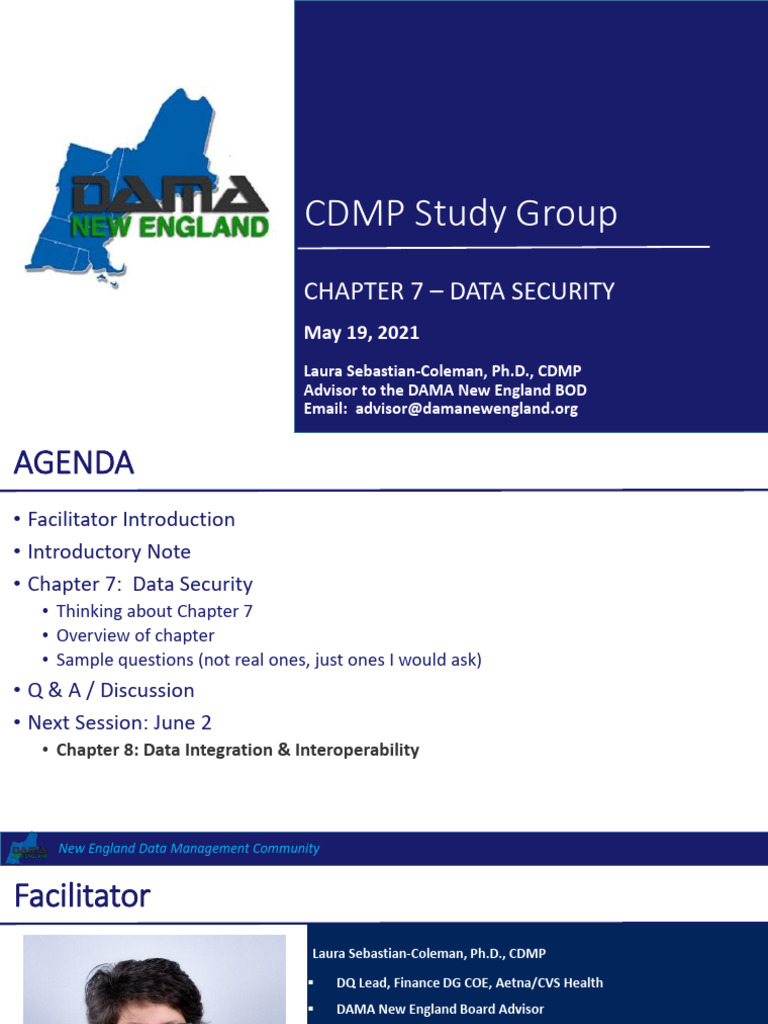 DAMA
NEW ENGLAND

CDMP Study Group

CHAPTER 7 – DATA SECURITY

May 19, 2021

Laura Sebastian-Coleman, Ph.D., CDMP
Advisor to the DAMA New England BOD
Email: advisor@damanewengland.org

AGENDA

• Facilitator Introduction
• Introductory Note
• Chapter 7: Data Security
  • Thinking about Chapter 7
  • Overview of chapter
  • Sample questions (not real ones, just ones I would ask)
• Q & A / Discussion
• Next Session: June 2
  • Chapter 8: Data Integration & Interoperability

New England Data Management Community

Facilitator

Laura Sebastian-Coleman, Ph.D., CDMP
▪ DQ Lead, Finance DG COE, Aetna/CVS Health
▪ DAMA New England Board Advisor